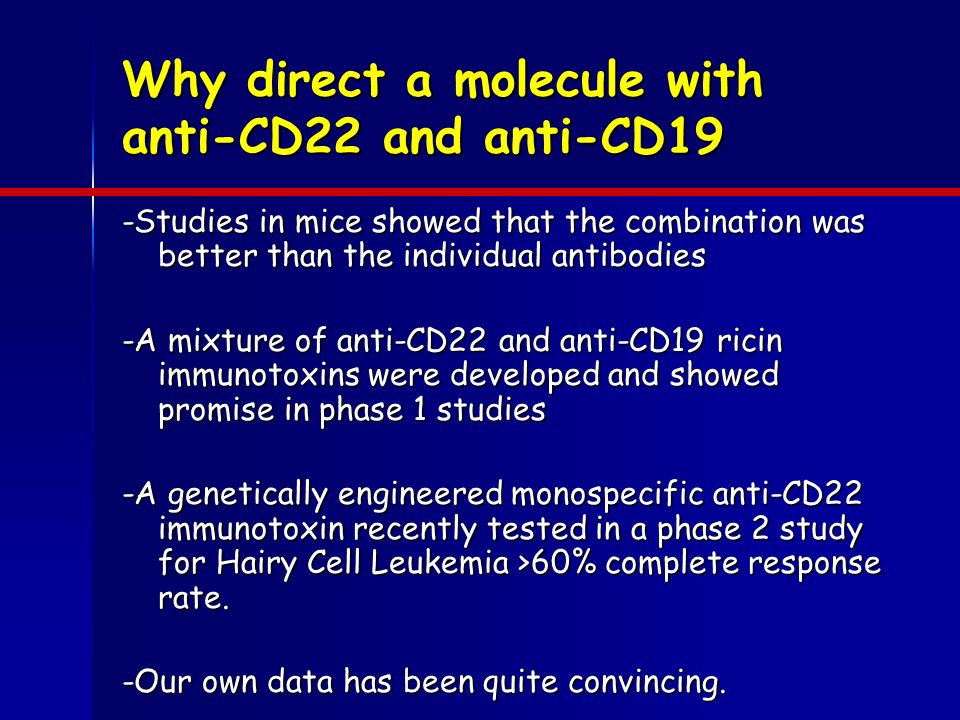 Why direct a molecule with anti-CD22 and anti-CD19

-Studies in mice showed that the combination was better than the individual antibodies

-A mixture of anti-CD22 and anti-CD19 ricin immunotoxins were developed and showed promise in phase 1 studies

-A genetically engineered monospecific anti-CD22 immunotoxin recently tested in a phase 2 study for Hairy Cell Leukemia >60% complete response rate.

-Our own data has been quite convincing.